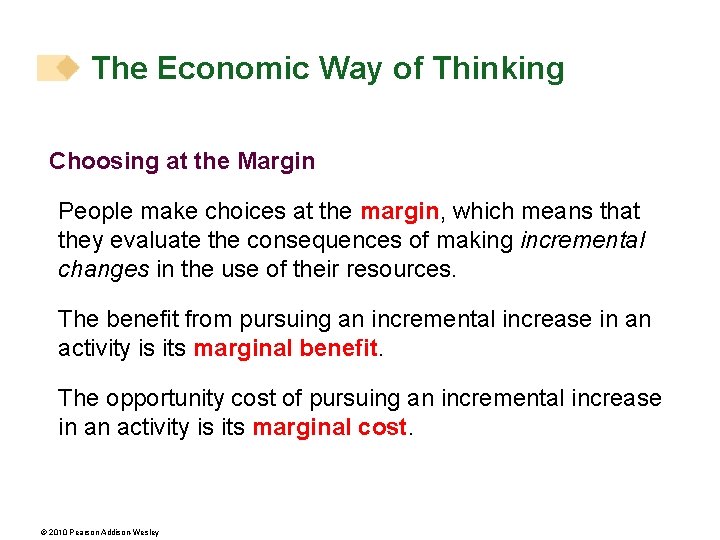 The Economic Way of Thinking

Choosing at the Margin

People make choices at the margin, which means that they evaluate the consequences of making incremental changes in the use of their resources.

The benefit from pursuing an incremental increase in an activity is its marginal benefit.

The opportunity cost of pursuing an incremental increase in an activity is its marginal cost.

© 2010 Pearson Addison Wesley